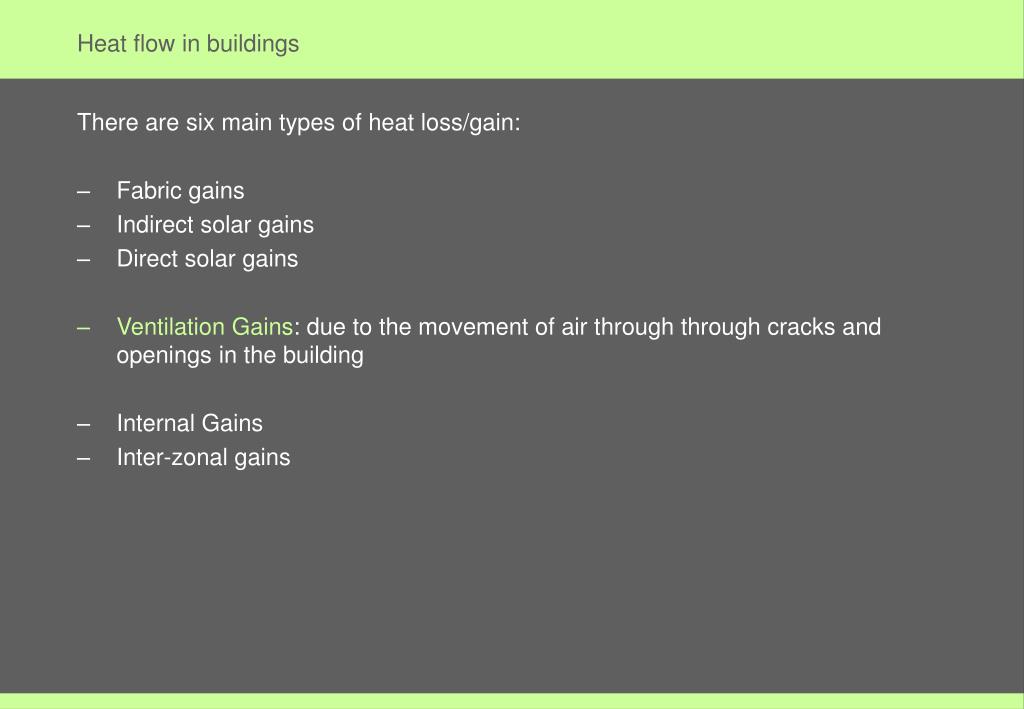 Heat flow in buildings

There are six main types of heat loss/gain:

– Fabric gains
– Indirect solar gains
– Direct solar gains

– Ventilation Gains: due to the movement of air through through cracks and openings in the building

– Internal Gains
– Inter-zonal gains